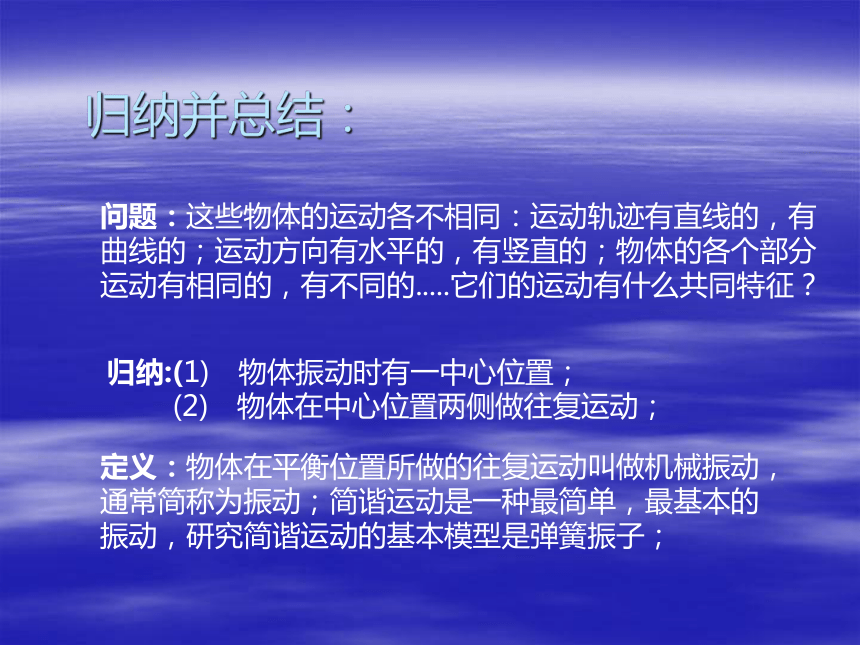 归纳并总结：

问题：这些物体的运动各不相同：运动轨迹有直线的，有曲线的；运动方向有水平的，有竖直的；物体的各个部分运动有相同的，有不同的.....它们的运动有什么共同特征？

归纳:(1) 物体振动时有一中心位置；
(2) 物体在中心位置两侧做往复运动；

定义：物体在平衡位置所做的往复运动叫做机械振动，通常简称为振动；简谐运动是一种最简单，最基本的振动，研究简谐运动的基本模型是弹簧振子；